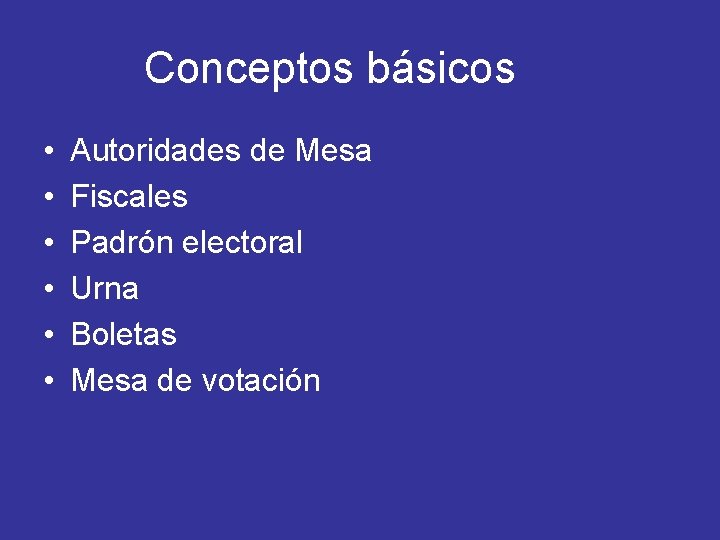 Conceptos básicos

• Autoridades de Mesa
• Fiscales
• Padrón electoral
• Urna
• Boletas
• Mesa de votación